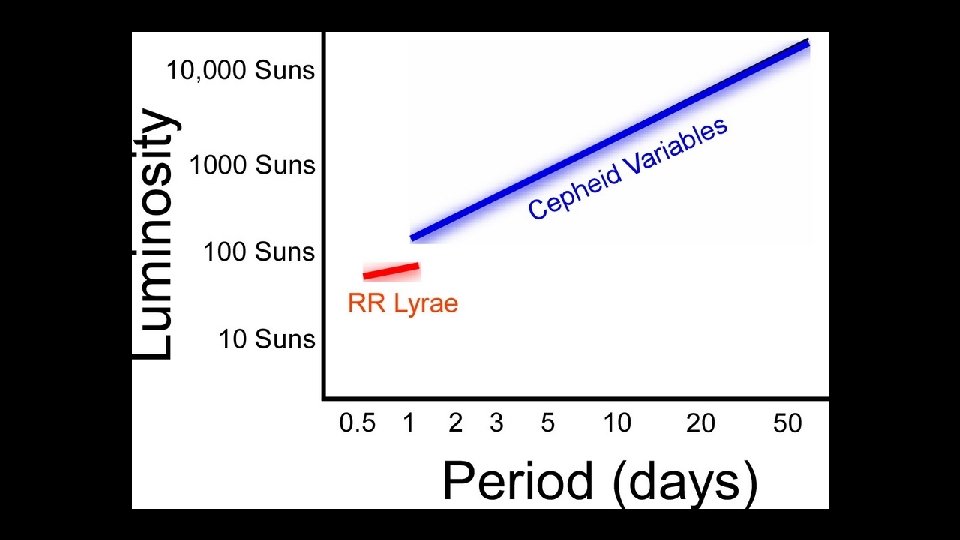 Luminosity

10,000 Suns
1000 Suns
100 Suns
10 Suns

Cepheid Variables

RR Lyrae

0.5 1 2 3 5 10 20 50

Period (days)